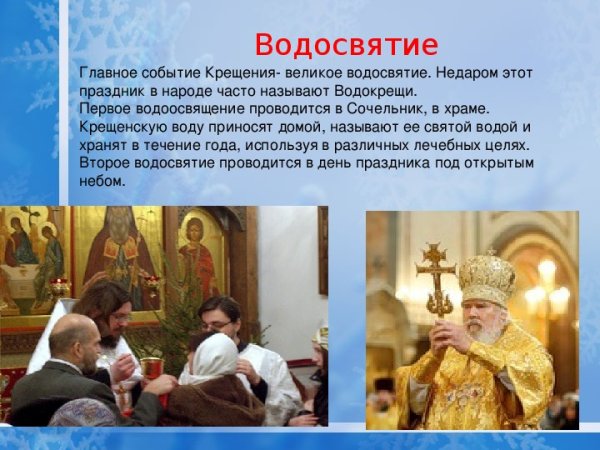 Водосвятие

Главное событие Крещения- великое водосвятие. Недаром этот праздник в народе часто называют Водокрещи.
Первое водоосвящение проводится в Сочельник, в храме. Крещенскую воду приносят домой, называют ее святой водой и хранят в течение года, используя в различных лечебных целях.
Второе водосвятие проводится в день праздника под открытым небом.